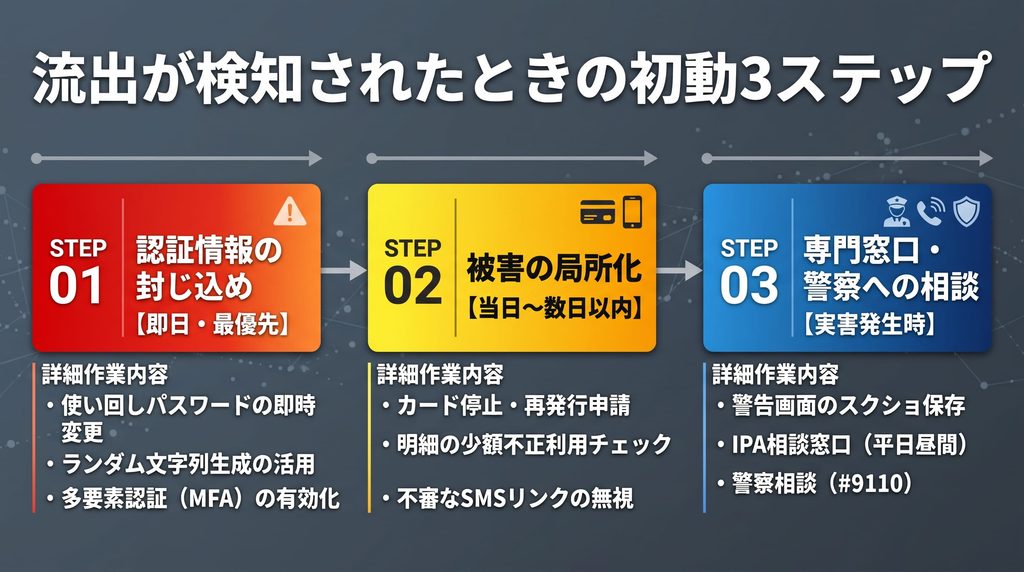 流出が検知されたときの初動3ステップ

STEP
01
認証情報の
封じ込め
【即日・最優先】

詳細作業内容
• 使い回しパスワードの即時変更
• ランダム文字列生成の活用
• 多要素認証（MFA）の有効化

STEP
02
被害の局所化
【当日〜数日以内】

詳細作業内容
• カード停止・再発行申請
• 明細の少額不正利用チェック
• 不審なSMSリンクの無視

STEP
03
専門窓口・
警察への相談
【実害発生時】

詳細作業内容
• 警告画面のスクショ保存
• IPA相談窓口（平日昼間）
• 警察相談（#9110）